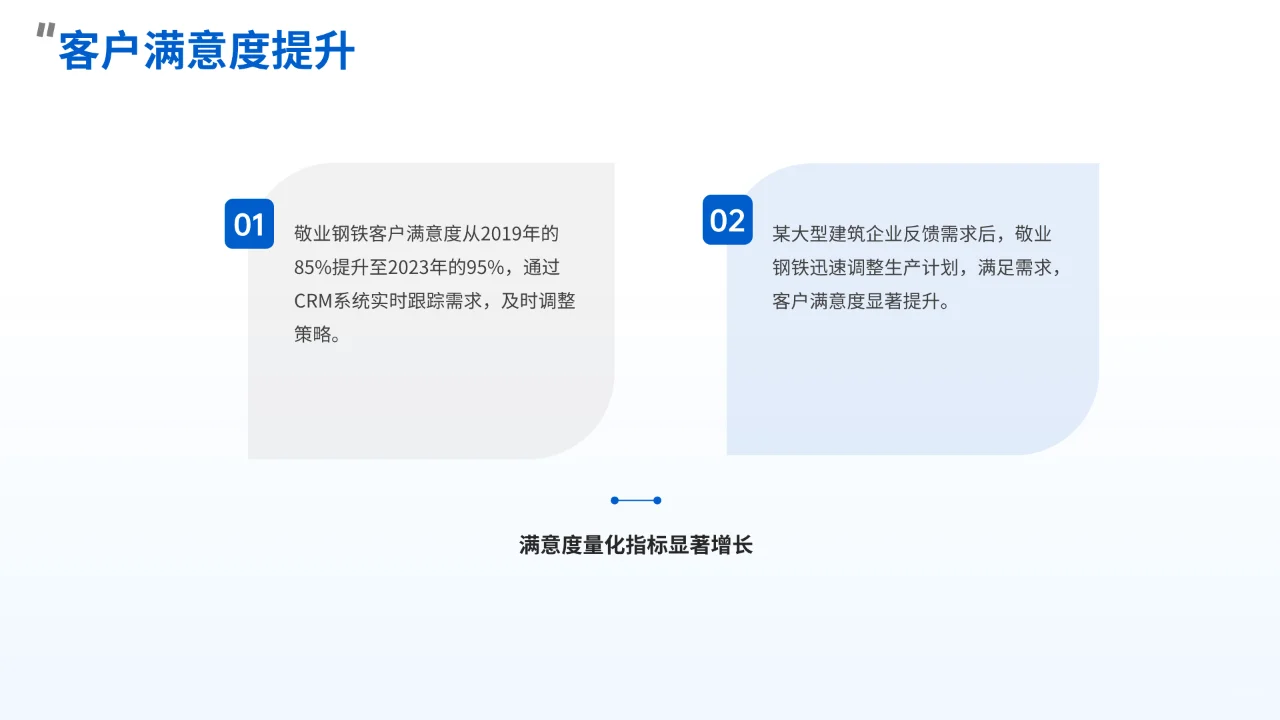 "客户满意度提升

01

敬业钢铁客户满意度从2019年的85%提升至2023年的95%，通过CRM系统实时跟踪需求，及时调整策略。

02

某大型建筑企业反馈需求后，敬业钢铁迅速调整生产计划，满足需求，客户满意度显著提升。

满意度量化指标显著增长